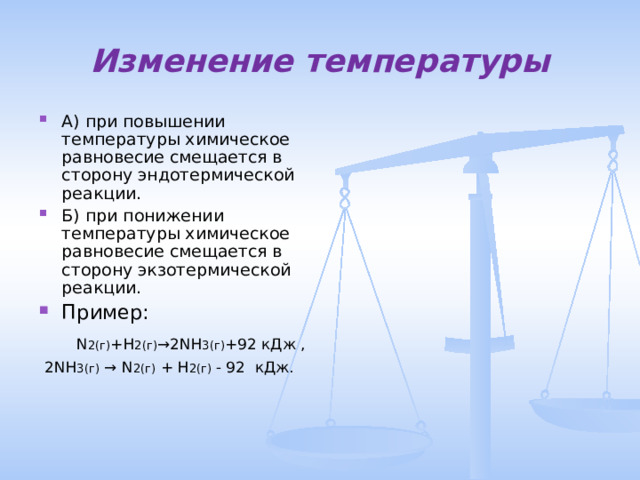 Изменение температуры

А) при повышении температуры химическое равновесие смещается в сторону эндотермической реакции.

Б) при понижении температуры химическое равновесие смещается в сторону экзотермической реакции.

Пример:

$N_{2(г)}+H_{2(г)} \rightarrow 2NH_{3(г)}+92$ кДж ,

$2NH_{3(г)} \rightarrow N_{2(г)} + H_{2(г)} - 92$ кДж.